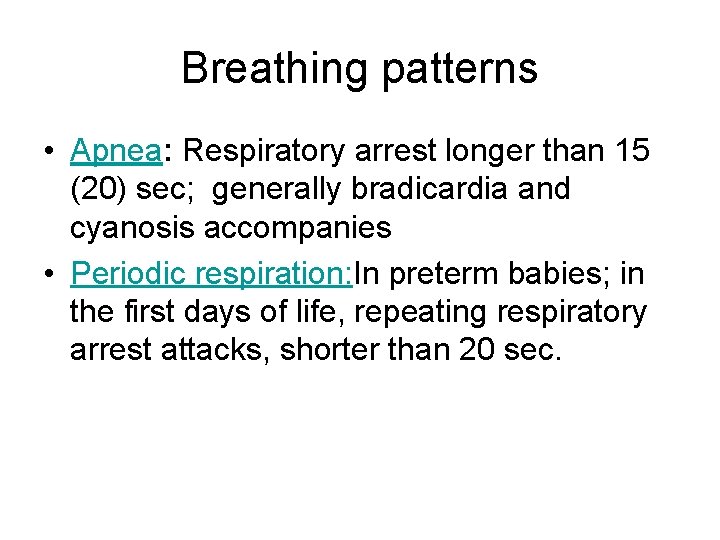 Breathing patterns

• Apnea: Respiratory arrest longer than 15 (20) sec; generally bradicardia and cyanosis accompanies

• Periodic respiration:In preterm babies; in the first days of life, repeating respiratory arrest attacks, shorter than 20 sec.